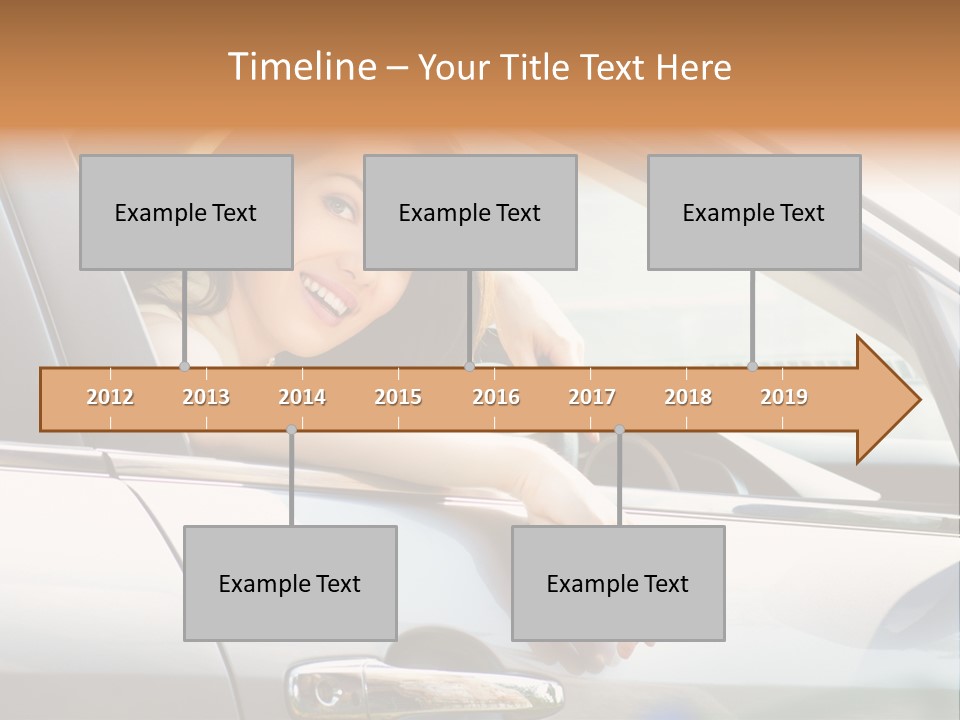 Timeline – Your Title Text Here

Example Text

Example Text

Example Text

2012 2013 2014 2015 2016 2017 2018 2019

Example Text

Example Text